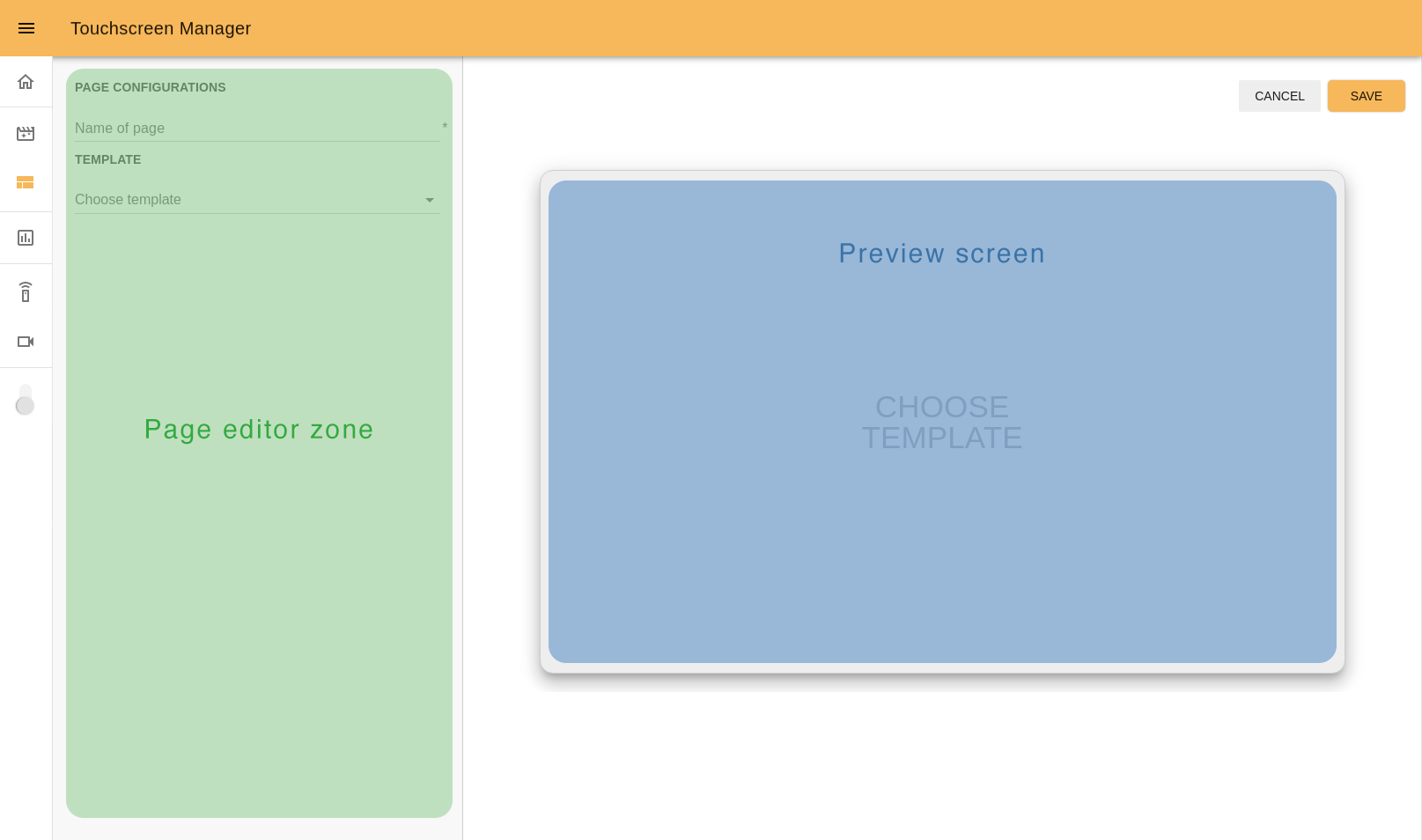 Touchscreen Manager

PAGE CONFIGURATIONS

Name of page *

TEMPLATE

Choose template

Page editor zone

CANCEL SAVE

Preview screen

CHOOSE TEMPLATE